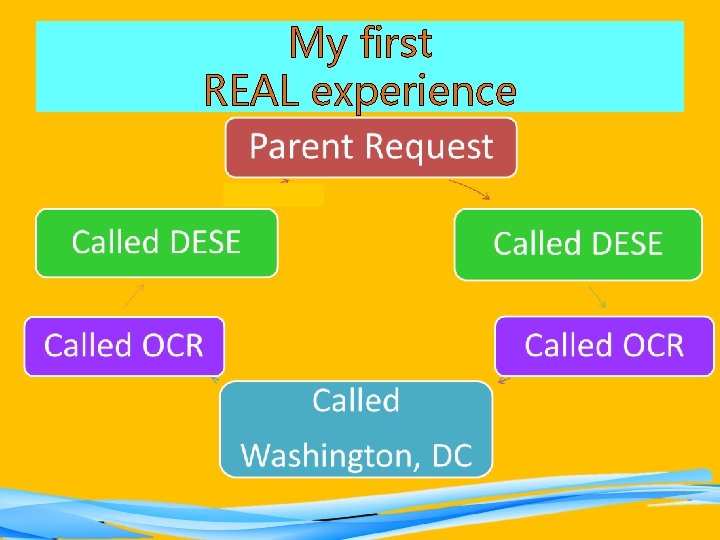 My first
REAL experience

Parent Request

Called DESE

Called OCR

Called
Washington, DC

Called OCR

Called DESE